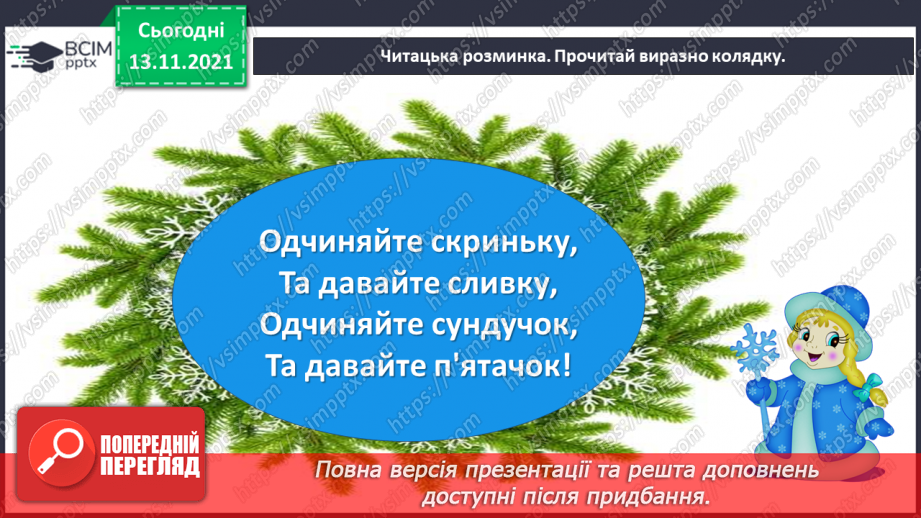 ВСІМ pptx

Сьогодні 13.11.2021

Читацька розминка. Прочитай виразно колядку.

Одчиняйте скриньку,
Та давайте сливку,
Одчиняйте сундучок,
Та давайте п'ятачок!

ПОПЕРЕДНІЙ ПЕРЕГЛЯД

Повна версія презентації та решта доповнень доступні після придбання.

https://vsimpptx.com